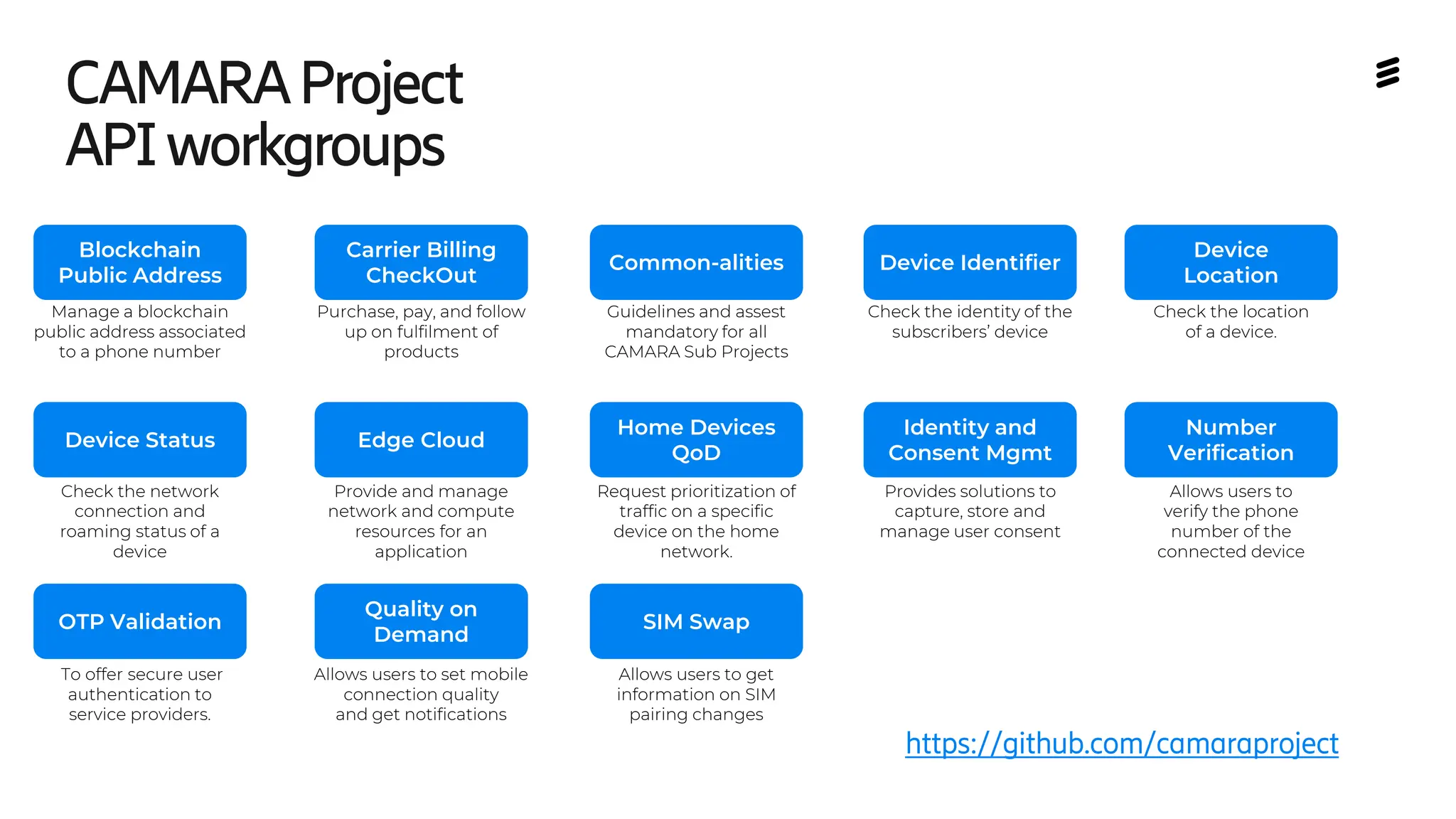 CAMARA Project
API workgroups

Blockchain Public Address
Manage a blockchain public address associated to a phone number

Carrier Billing CheckOut
Purchase, pay, and follow up on fulfilment of products

Common-alities
Guidelines and assest mandatory for all CAMARA Sub Projects

Device Identifier
Check the identity of the subscribers' device

Device Location
Check the location of a device.

Device Status
Check the network connection and roaming status of a device

Edge Cloud
Provide and manage network and compute resources for an application

Home Devices QoD
Request prioritization of traffic on a specific device on the home network.

Identity and Consent Mgmt
Provides solutions to capture, store and manage user consent

Number Verification
Allows users to verify the phone number of the connected device

OTP Validation
To offer secure user authentication to service providers.

Quality on Demand
Allows users to set mobile connection quality and get notifications

SIM Swap
Allows users to get information on SIM pairing changes

https://github.com/camaraproject